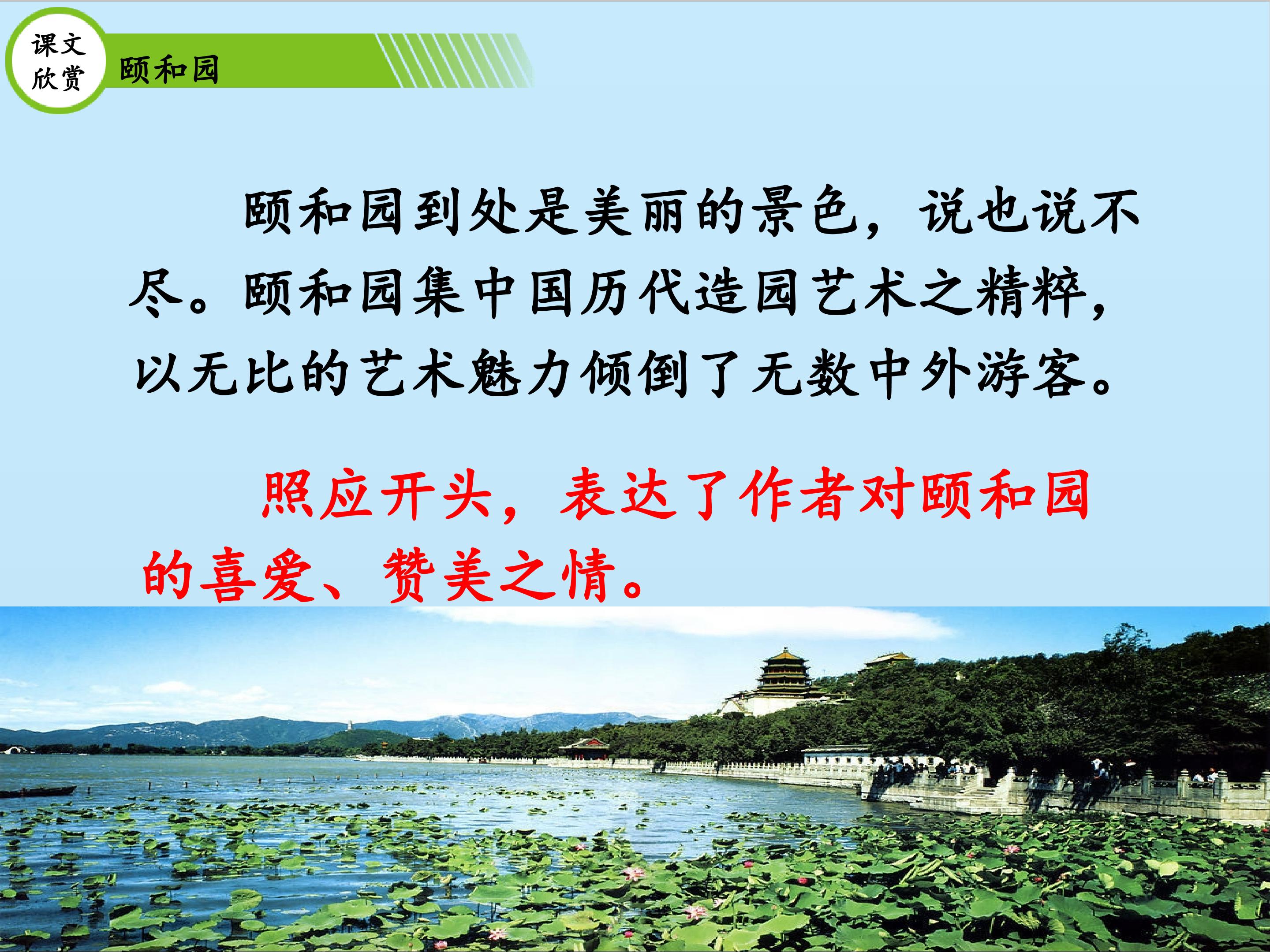 课文欣赏

颐和园

颐和园到处是美丽的景色，说也说不尽。颐和园集中国历代造园艺术之精粹，以无比的艺术魅力倾倒了无数中外游客。

照应开头，表达了作者对颐和园的喜爱、赞美之情。